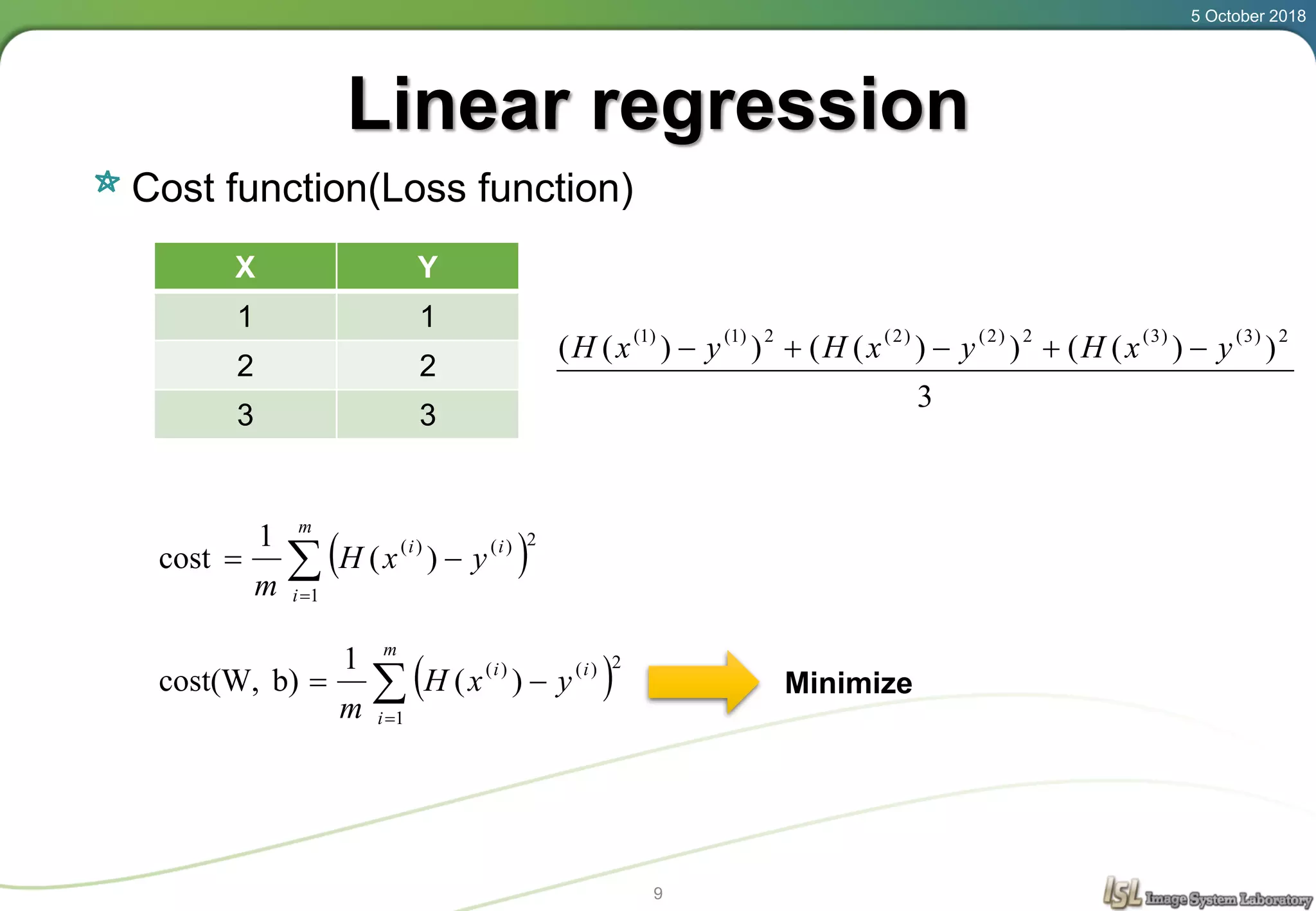 5 October 2018

Linear regression

Cost function(Loss function)

| X | Y |
|---|---|
| 1 | 1 |
| 2 | 2 |
| 3 | 3 |

$\frac{(H(x^{(1)})-y^{(1)})^2+(H(x^{(2)})-y^{(2)})^2+(H(x^{(3)})-y^{(3)})^2}{3}$

$\text{cost} = \frac{1}{m}\sum_{i=1}^{m}\left(H(x^{(i)})-y^{(i)}\right)^2$

$\text{cost(W, b)} = \frac{1}{m}\sum_{i=1}^{m}\left(H(x^{(i)})-y^{(i)}\right)^2$

Minimize

9

ISL Image System Laboratory